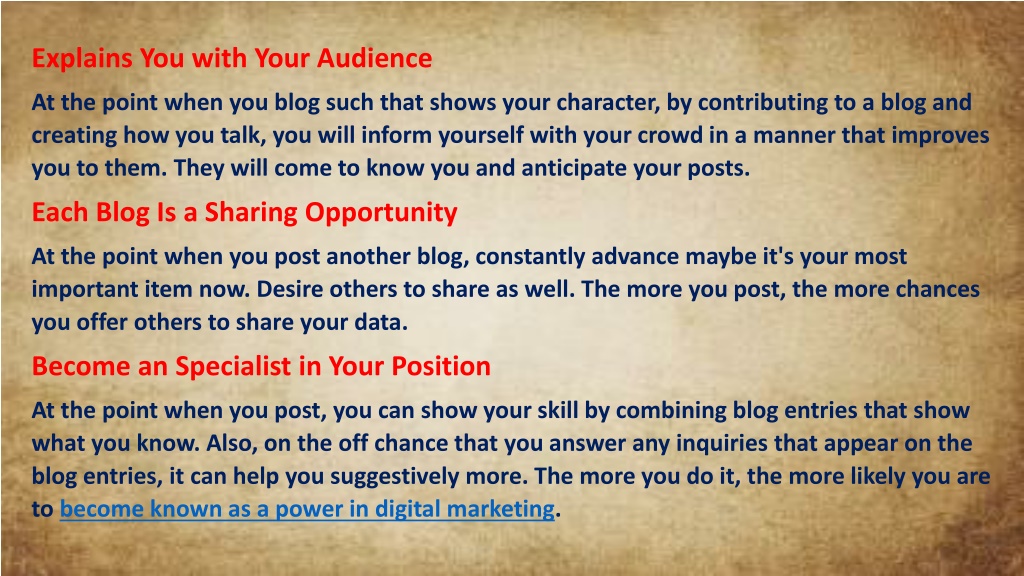 Explains You with Your Audience

At the point when you blog such that shows your character, by contributing to a blog and creating how you talk, you will inform yourself with your crowd in a manner that improves you to them. They will come to know you and anticipate your posts.

Each Blog Is a Sharing Opportunity

At the point when you post another blog, constantly advance maybe it's your most important item now. Desire others to share as well. The more you post, the more chances you offer others to share your data.

Become an Specialist in Your Position

At the point when you post, you can show your skill by combining blog entries that show what you know. Also, on the off chance that you answer any inquiries that appear on the blog entries, it can help you suggestively more. The more you do it, the more likely you are to become known as a power in digital marketing.